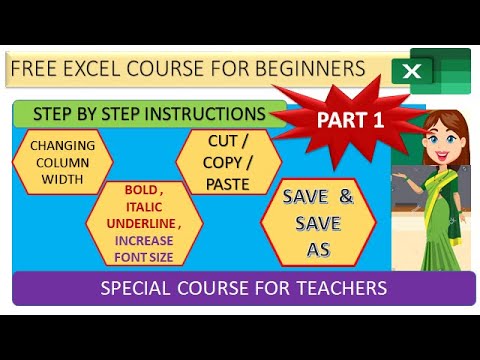 FREE EXCEL COURSE FOR BEGINNERS

X

STEP BY STEP INSTRUCTIONS

PART 1

CHANGING COLUMN WIDTH

CUT / COPY / PASTE

BOLD , ITALIC UNDERLINE , INCREASE FONT SIZE

SAVE & SAVE AS

SPECIAL COURSE FOR TEACHERS